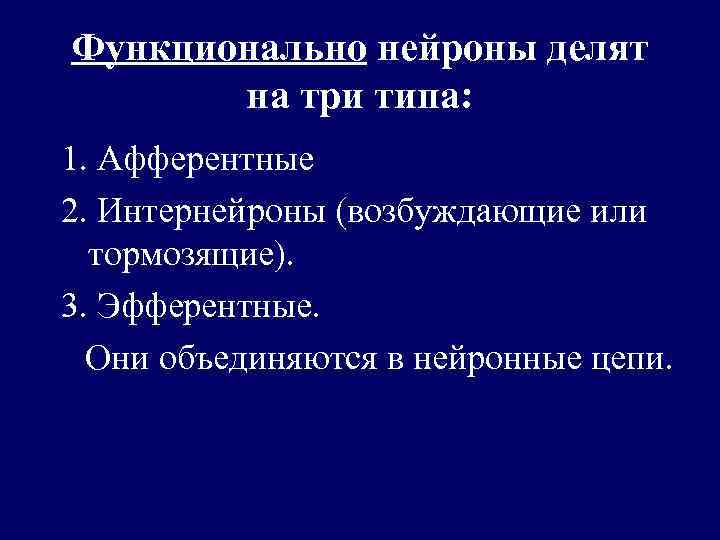 Функционально нейроны делят на три типа:

1. Афферентные

2. Интернейроны (возбуждающие или тормозящие).

3. Эфферентные.

Они объединяются в нейронные цепи.